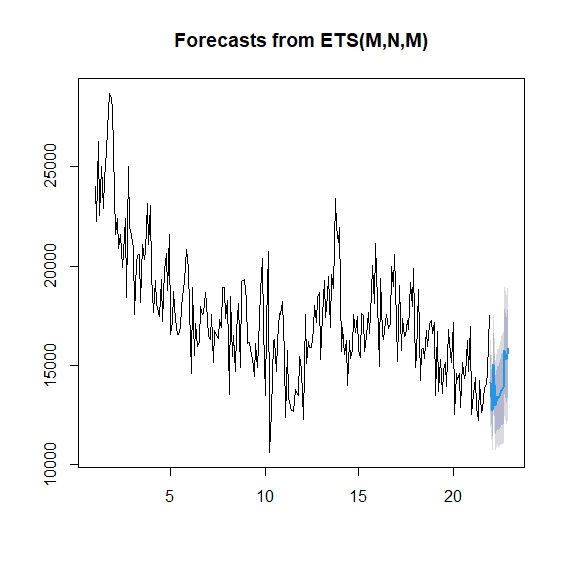 Forecasts from ETS(M,N,M)

25000
20000
15000
10000

5
10
15
20